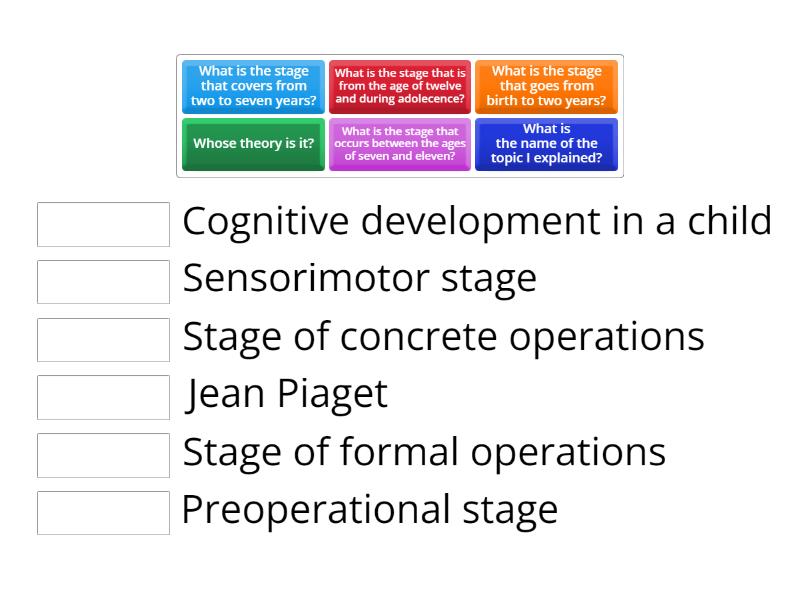 What is the stage that covers from two to seven years?

What is the stage that is from the age of twelve and during adolecence?

What is the stage that goes from birth to two years?

Whose theory is it?

What is the stage that occurs between the ages of seven and eleven?

What is the name of the topic I explained?

Cognitive development in a child

Sensorimotor stage

Stage of concrete operations

Jean Piaget

Stage of formal operations

Preoperational stage